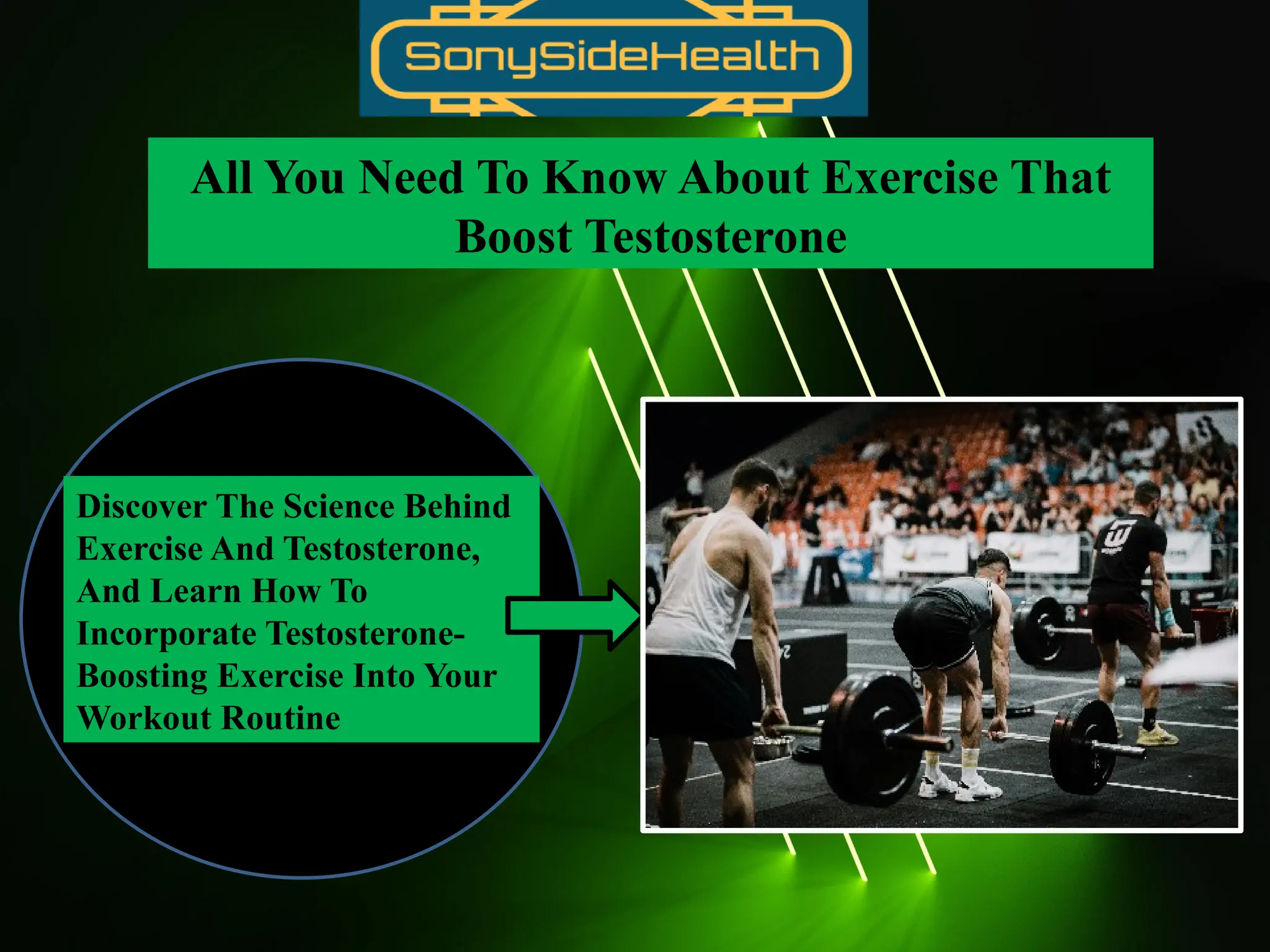 SonySideHealth

All You Need To Know About Exercise That Boost Testosterone

Discover The Science Behind Exercise And Testosterone, And Learn How To Incorporate Testosterone-Boosting Exercise Into Your Workout Routine